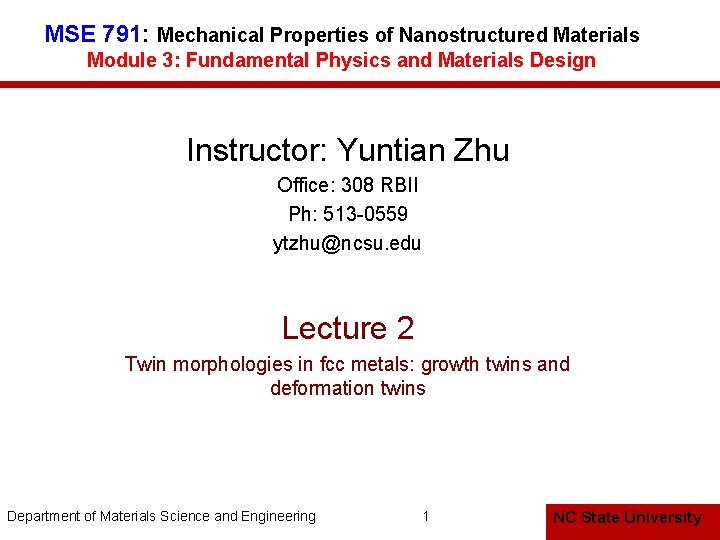 MSE 791: Mechanical Properties of Nanostructured Materials
Module 3: Fundamental Physics and Materials Design

Instructor: Yuntian Zhu
Office: 308 RBII
Ph: 513-0559
ytzhu@ncsu.edu

Lecture 2
Twin morphologies in fcc metals: growth twins and deformation twins

Department of Materials Science and Engineering
1
NC State University